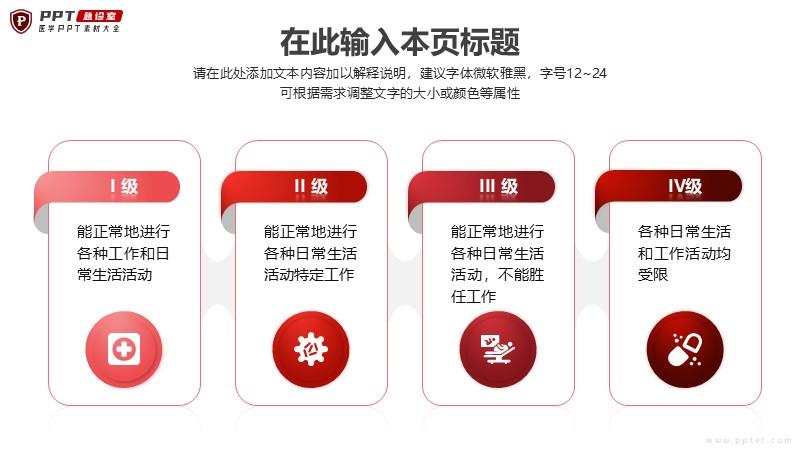 PPT 急诊室
医学PPT素材大全

在此输入本页标题

请在此处添加文本内容加以解释说明，建议字体微软雅黑，字号12~24
可根据需求调整文字的大小或颜色等属性

I 级

能正常地进行各种工作和日常生活活动

II 级

能正常地进行各种日常生活活动特定工作

III 级

能正常地进行各种日常生活活动，不能胜任工作

IV级

各种日常生活和工作活动均受限

www.ppter.com